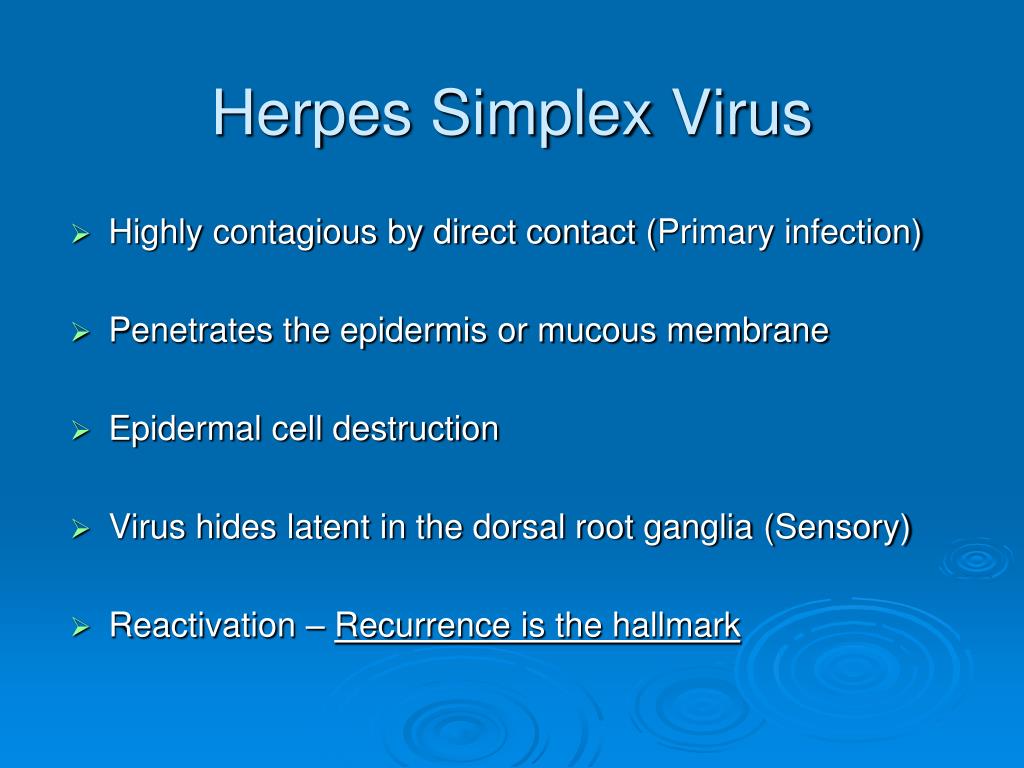 Herpes Simplex Virus

➢ Highly contagious by direct contact (Primary infection)

➢ Penetrates the epidermis or mucous membrane

➢ Epidermal cell destruction

➢ Virus hides latent in the dorsal root ganglia (Sensory)

➢ Reactivation – Recurrence is the hallmark